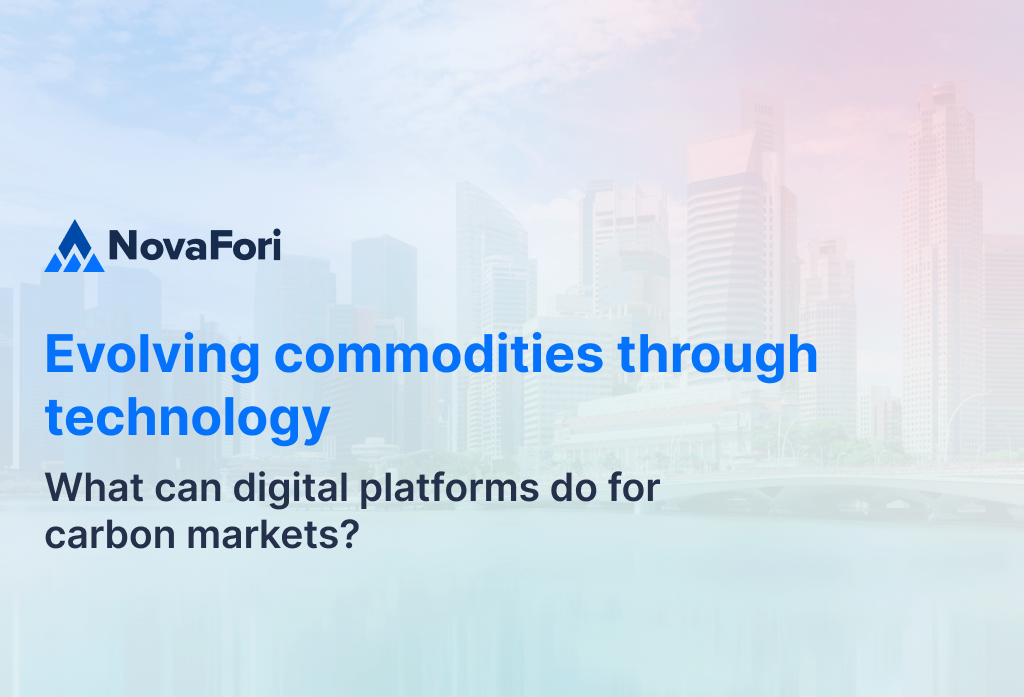 NovaFori

Evolving commodities through technology

What can digital platforms do for carbon markets?